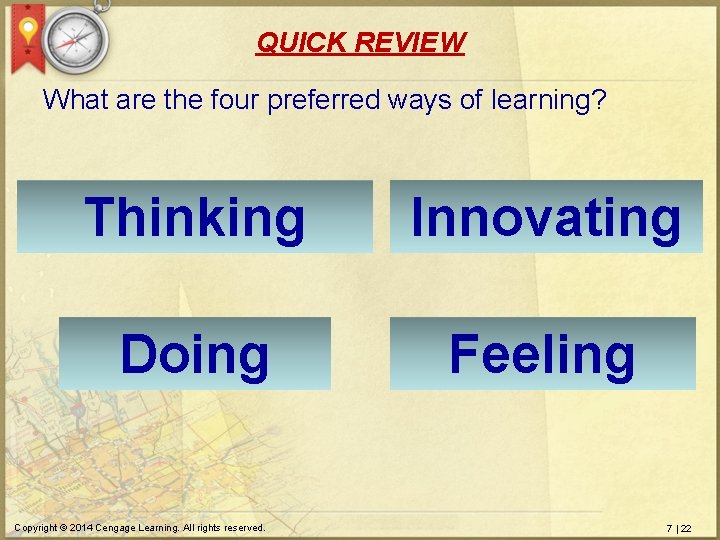 QUICK REVIEW

What are the four preferred ways of learning?

Thinking

Innovating

Doing

Feeling

Copyright © 2014 Cengage Learning. All rights reserved.

7 | 22